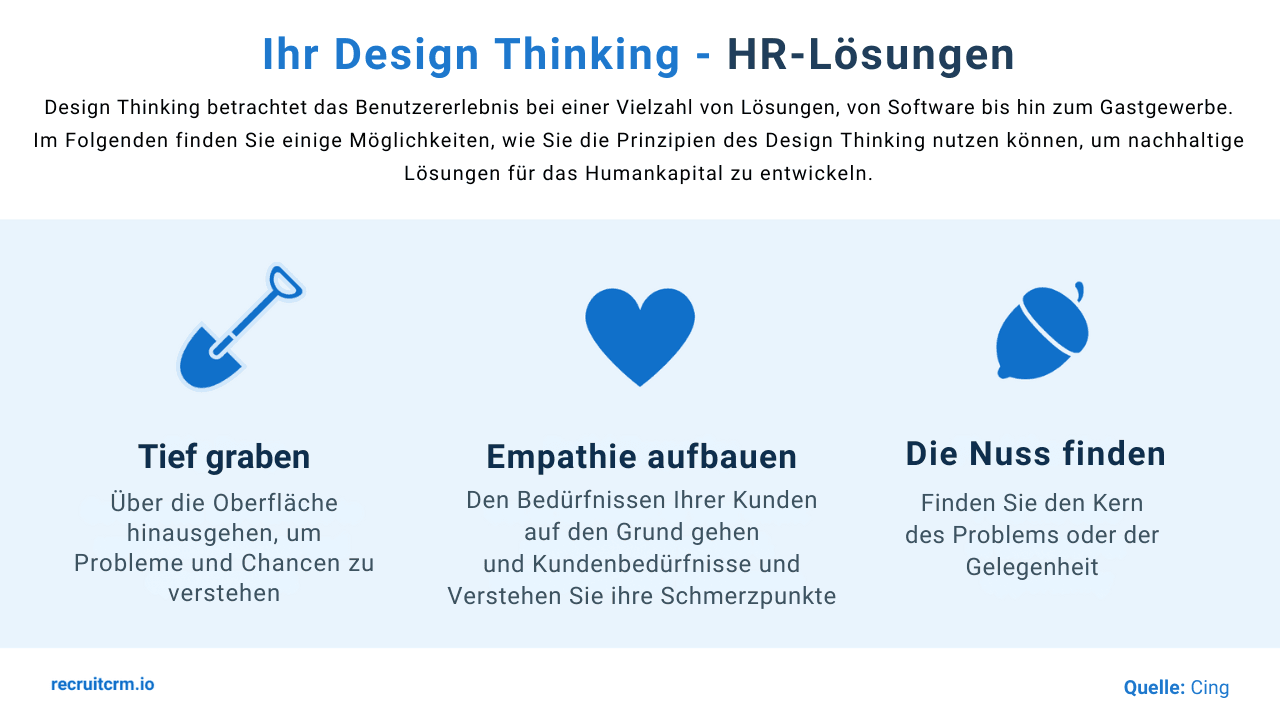 Ihr Design Thinking - HR-Lösungen

Design Thinking betrachtet das Benutzererlebnis bei einer Vielzahl von Lösungen, von Software bis hin zum Gastgewerbe. Im Folgenden finden Sie einige Möglichkeiten, wie Sie die Prinzipien des Design Thinking nutzen können, um nachhaltige Lösungen für das Humankapital zu entwickeln.

Tief graben

Über die Oberfläche hinausgehen, um Probleme und Chancen zu verstehen

Empathie aufbauen

Den Bedürfnissen Ihrer Kunden auf den Grund gehen und Kundenbedürfnisse und Verstehen Sie ihre Schmerzpunkte

Die Nuss finden

Finden Sie den Kern des Problems oder der Gelegenheit

recruitcrm.io

Quelle: Cing